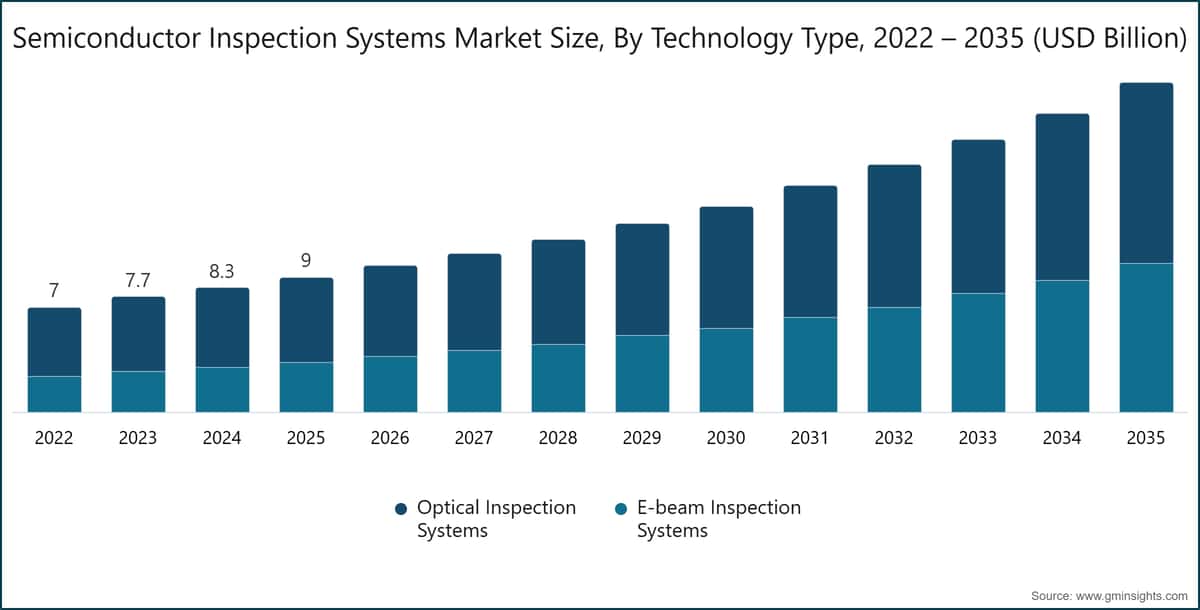 Semiconductor Inspection Systems Market Size, By Technology Type, 2022 – 2035 (USD Billion)

7
7.7
8.3
9

2022 2023 2024 2025 2026 2027 2028 2029 2030 2031 2032 2033 2034 2035

Optical Inspection Systems
E-beam Inspection Systems

Source: www.gminsights.com